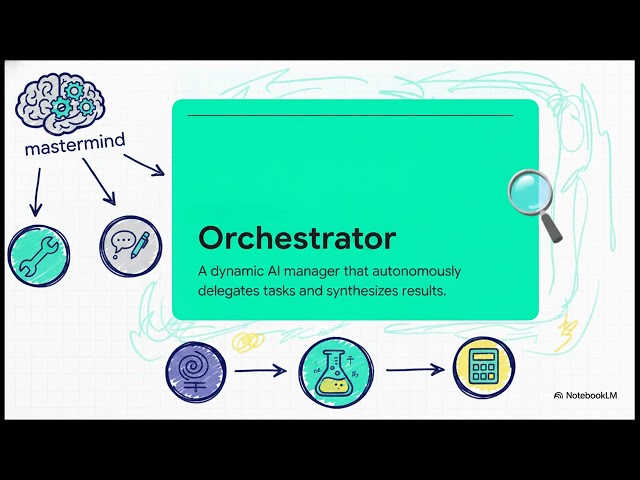 mastermind

Orchestrator

A dynamic AI manager that autonomously delegates tasks and synthesizes results.

NotebookLM